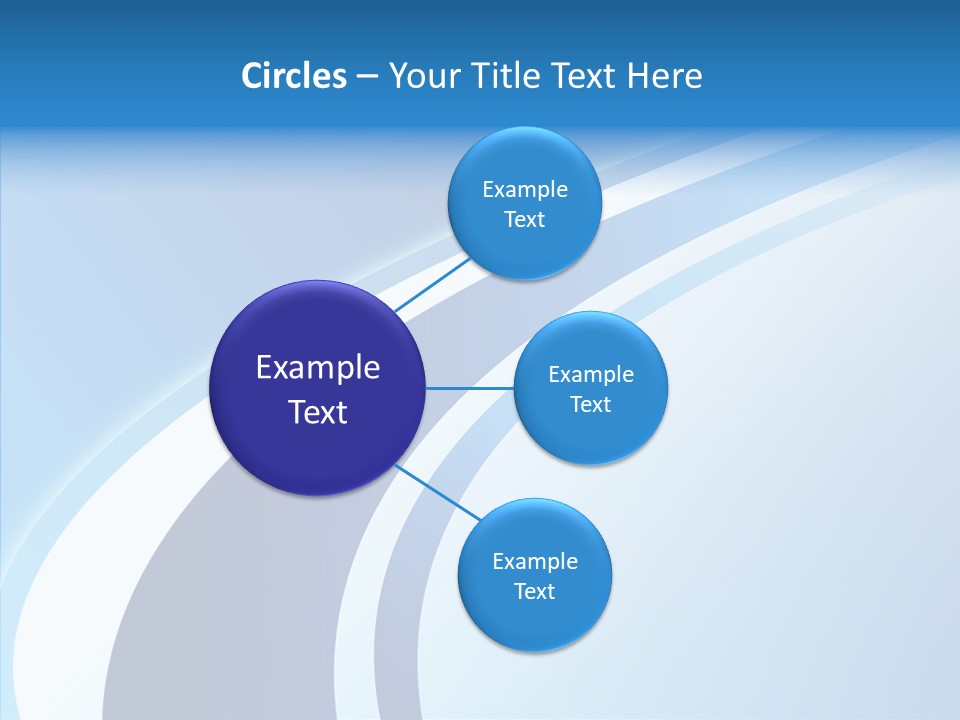 Circles – Your Title Text Here

Example Text

Example Text

Example Text

Example Text